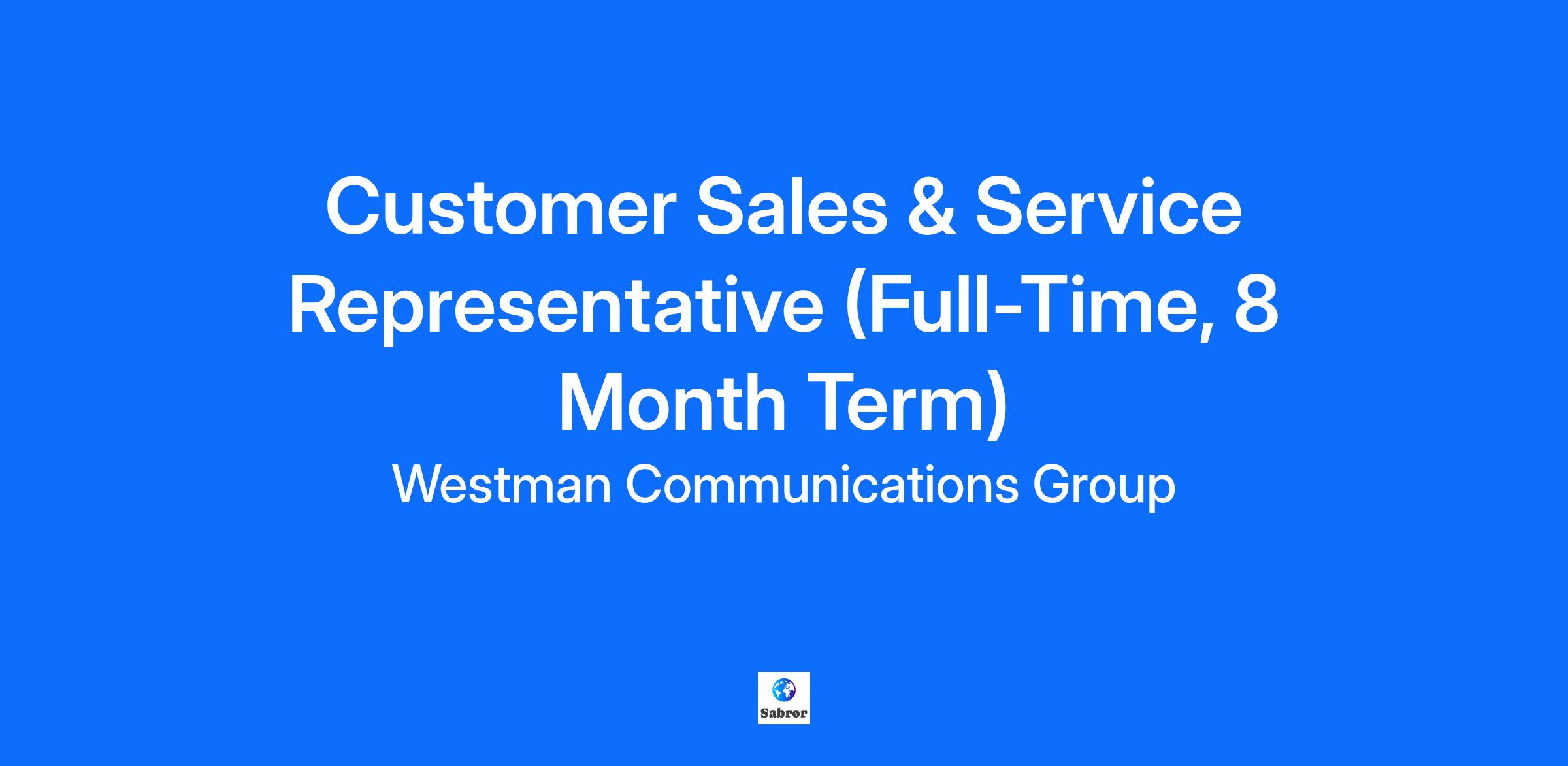 Customer Sales & Service Representative (Full-Time, 8 Month Term)

Westman Communications Group

Sabror